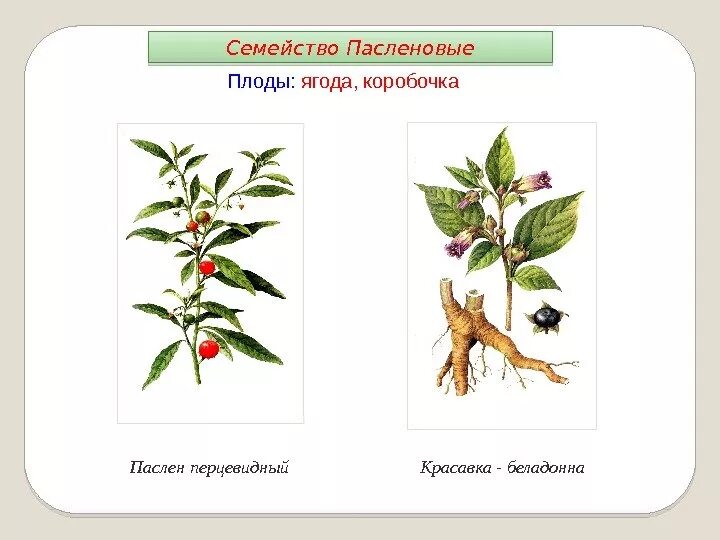 Семейство Пасленовые

Плоды: ягода, коробочка

Паслен перцевидный

Красавка - беладонна